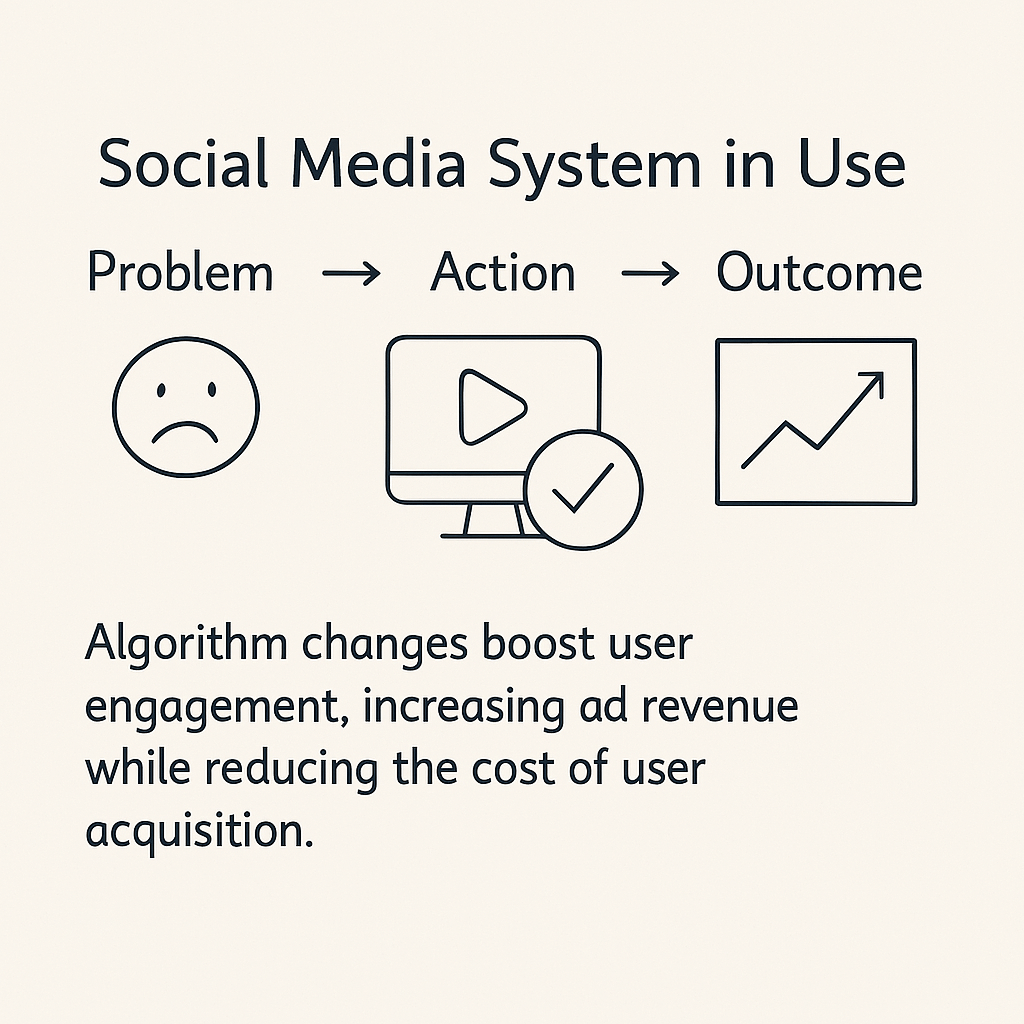 Social Media System in Use

Problem → Action → Outcome

Algorithm changes boost user engagement, increasing ad revenue while reducing the cost of user acquisition.